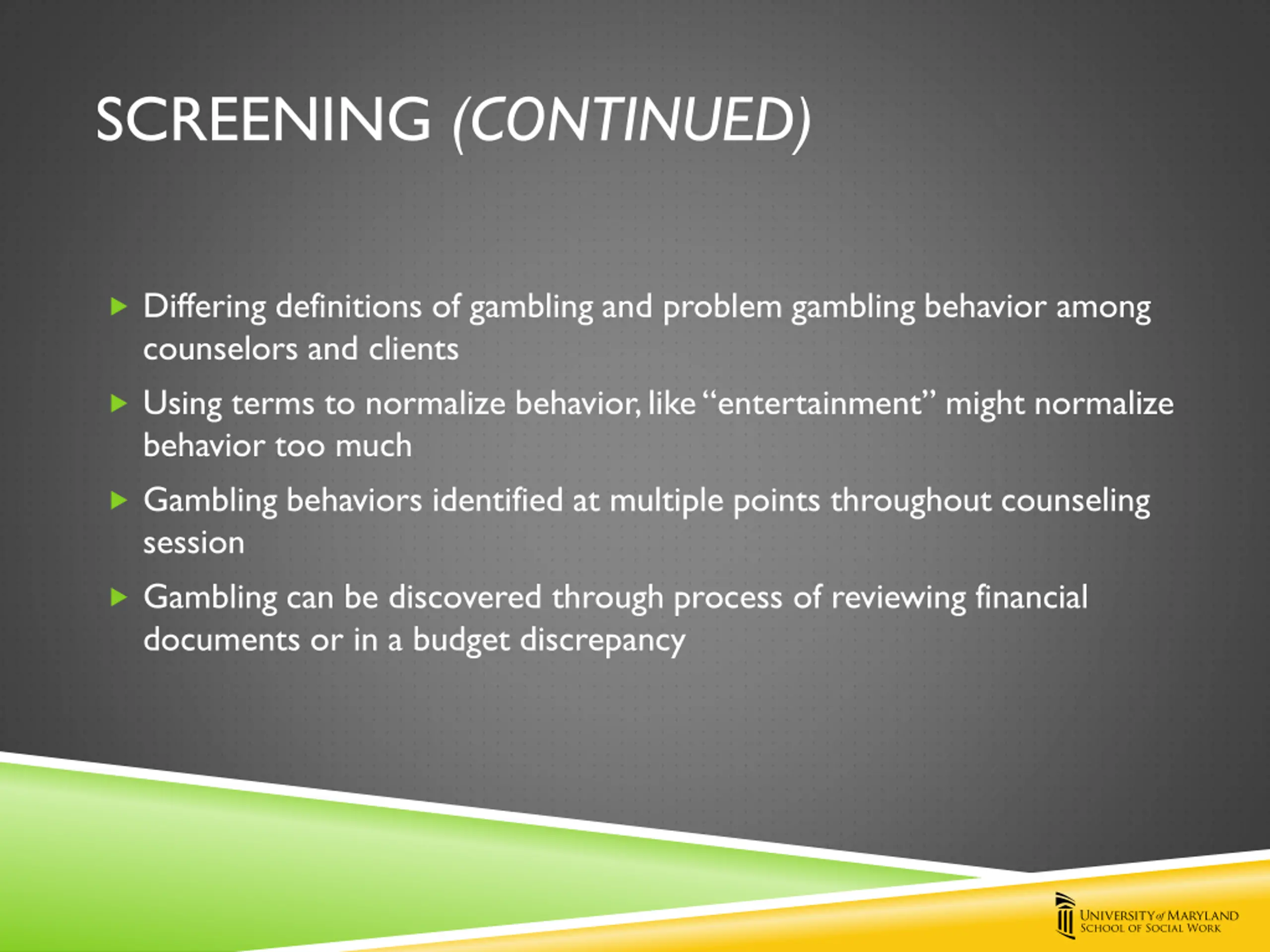 SCREENING (CONTINUED)

Differing definitions of gambling and problem gambling behavior among counselors and clients

Using terms to normalize behavior, like "entertainment" might normalize behavior too much

Gambling behaviors identified at multiple points throughout counseling session

Gambling can be discovered through process of reviewing financial documents or in a budget discrepancy

UNIVERSITY of MARYLAND
SCHOOL OF SOCIAL WORK